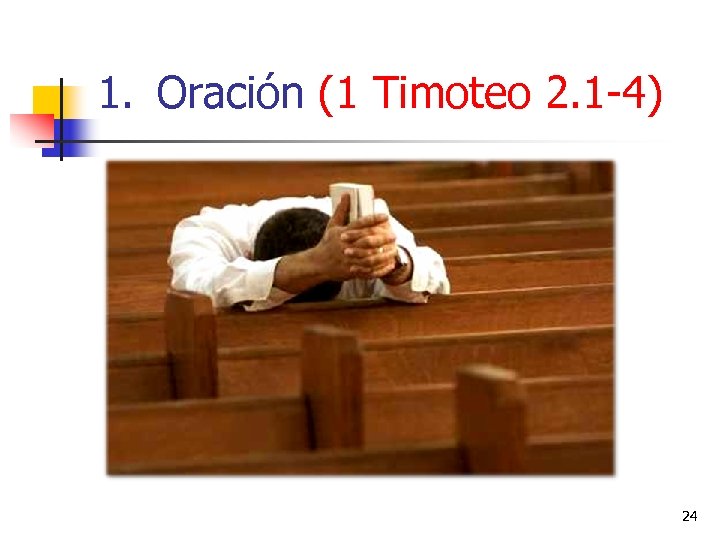 1. Oración (1 Timoteo 2.1-4)

24